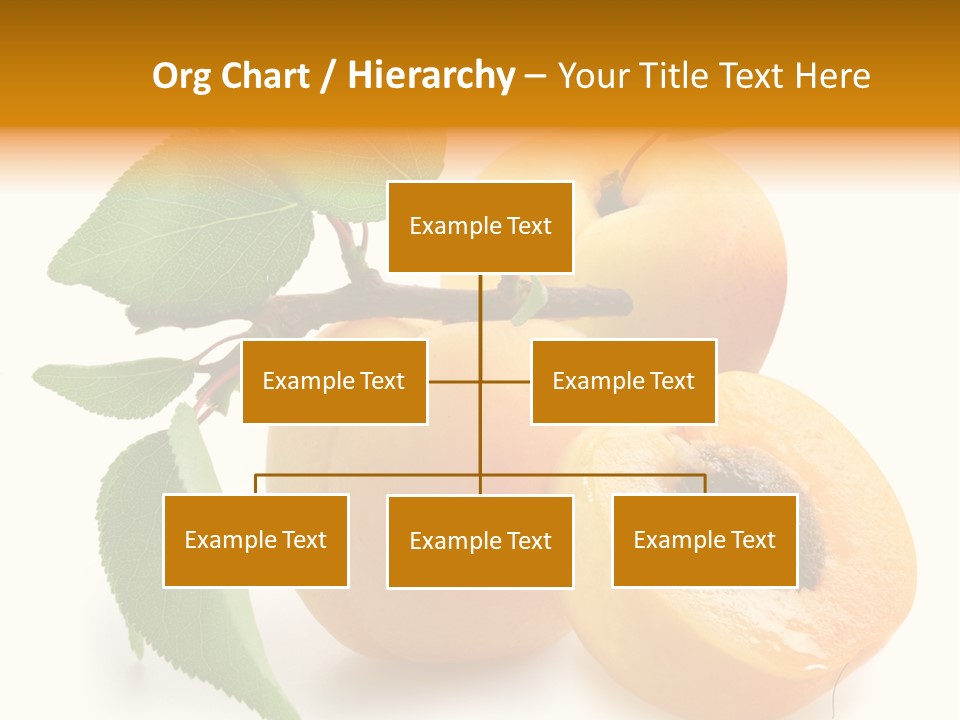 Org Chart / Hierarchy – Your Title Text Here

Example Text

Example Text

Example Text

Example Text

Example Text

Example Text